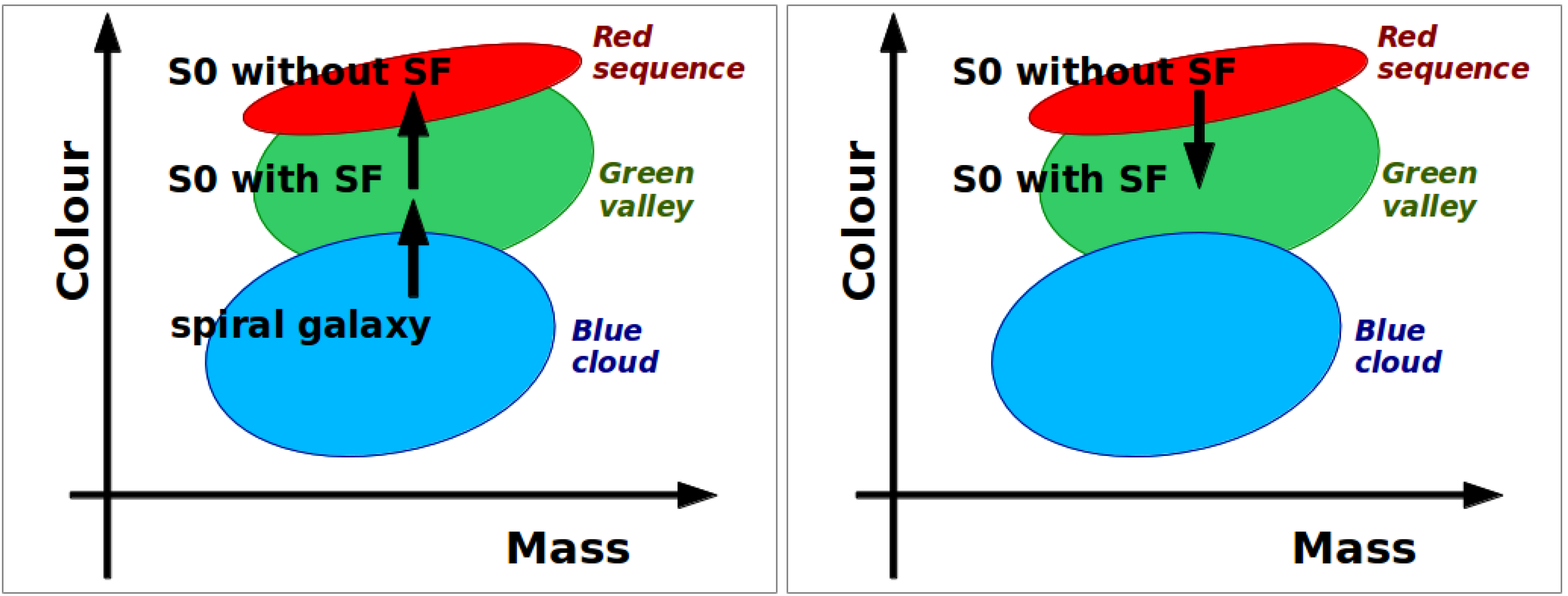 Colour

S0 without SF

Red sequence

S0 with SF

Green valley

spiral galaxy

Blue cloud

Mass

Colour

S0 without SF

Red sequence

S0 with SF

Green valley

Blue cloud

Mass